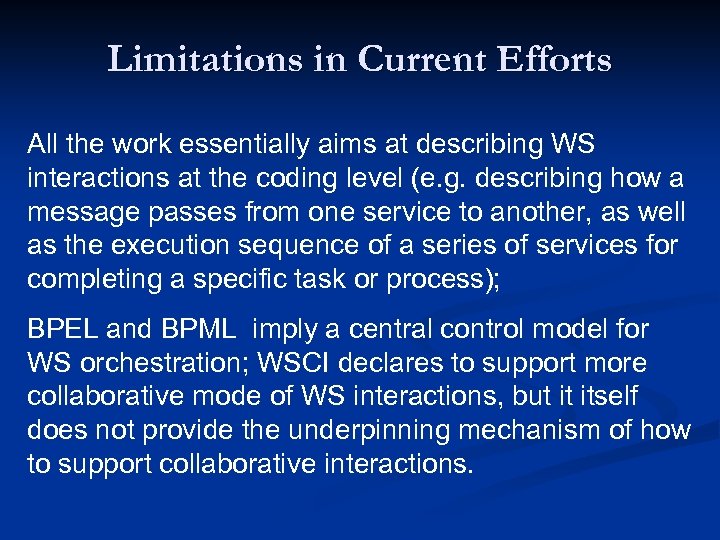 Limitations in Current Efforts

All the work essentially aims at describing WS interactions at the coding level (e.g. describing how a message passes from one service to another, as well as the execution sequence of a series of services for completing a specific task or process);

BPEL and BPML imply a central control model for WS orchestration; WSCI declares to support more collaborative mode of WS interactions, but it itself does not provide the underpinning mechanism of how to support collaborative interactions.